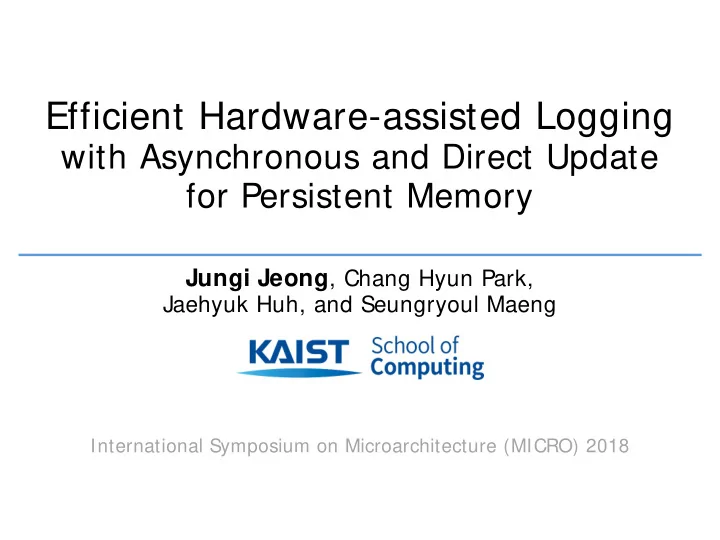 Efficient Hardware-assisted Logging with Asynchronous and Direct Update for Persistent Memory

Jungi Jeong, Chang Hyun Park, Jaehyuk Huh, and Seungryoul Maeng

KAIST School of Computing

International Symposium on Microarchitecture (MICRO) 2018